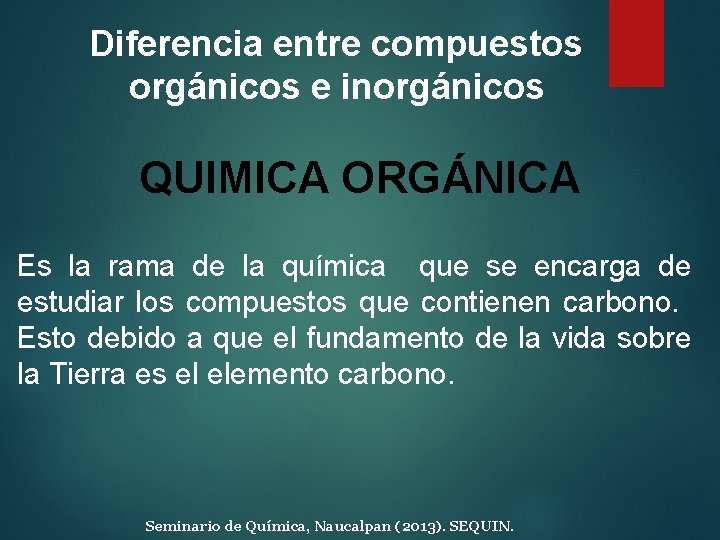 Diferencia entre compuestos orgánicos e inorgánicos

QUIMICA ORGÁNICA

Es la rama de la química que se encarga de estudiar los compuestos que contienen carbono. Esto debido a que el fundamento de la vida sobre la Tierra es el elemento carbono.

Seminario de Química, Naucalpan (2013). SEQUIN.